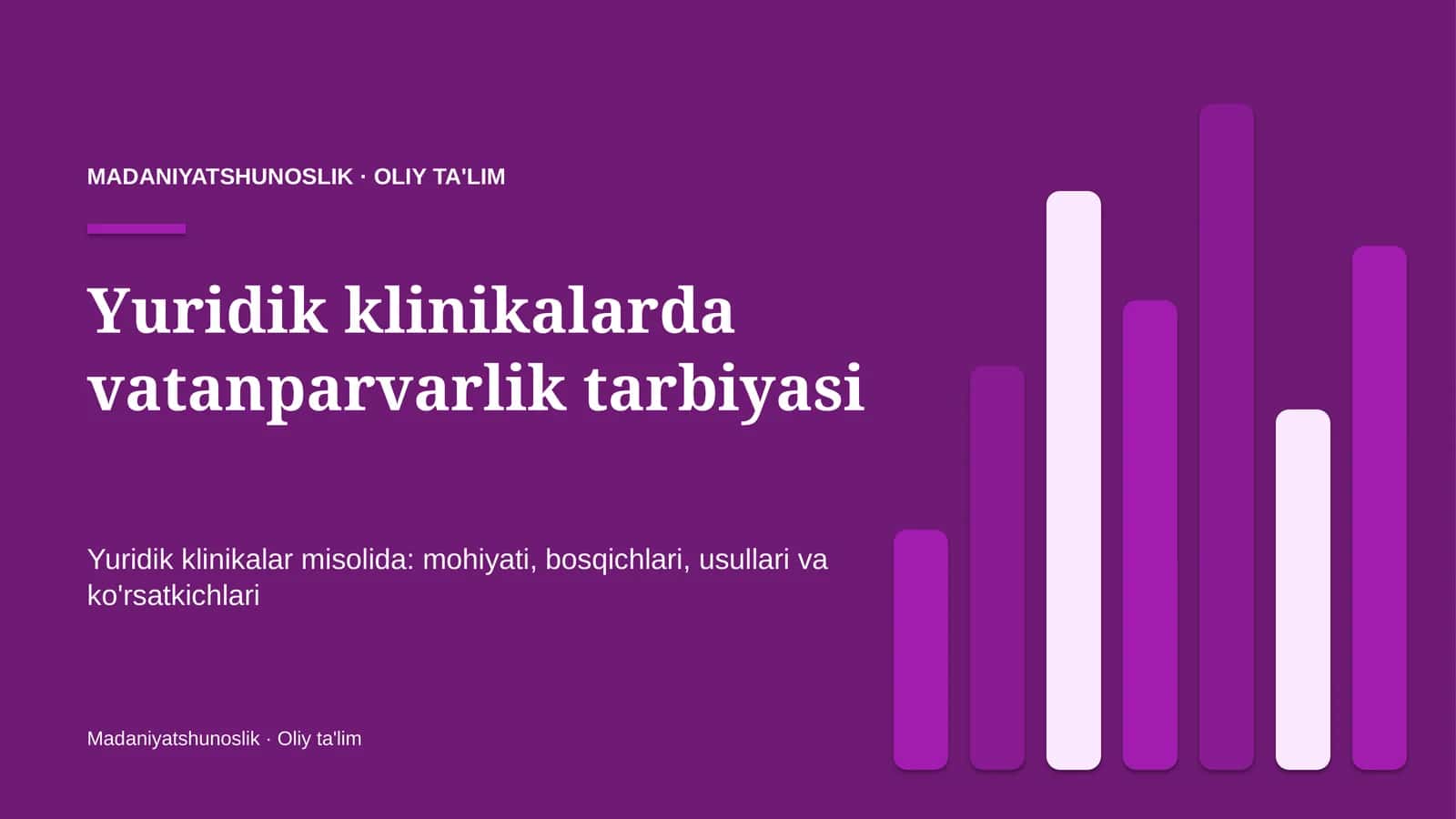 MADANIYATSHUNOSLIK · OLIY TA'LIM

Yuridik klinikalarda vatanparvarlik tarbiyasi

Yuridik klinikalar misolida: mohiyati, bosqichlari, usullari va ko'rsatkichlari

Madaniyatshunoslik · Oliy ta'lim